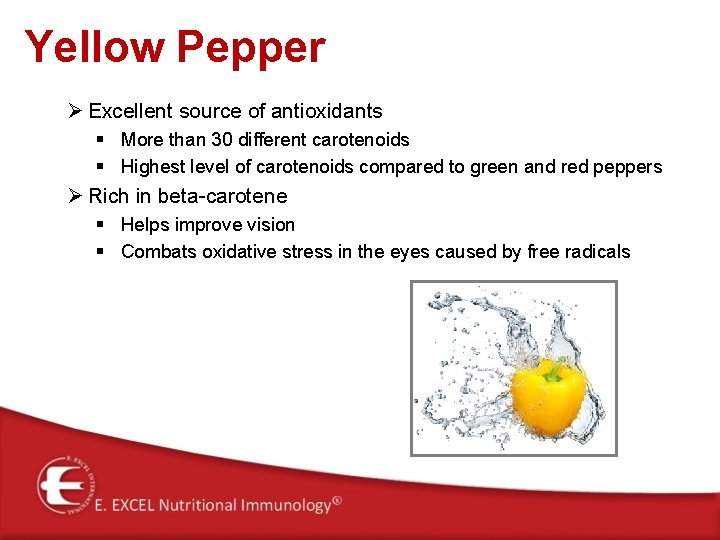 Yellow Pepper

➢ Excellent source of antioxidants
▪ More than 30 different carotenoids
▪ Highest level of carotenoids compared to green and red peppers

➢ Rich in beta-carotene
▪ Helps improve vision
▪ Combats oxidative stress in the eyes caused by free radicals

E. EXCEL INTERNATIONAL

E. EXCEL Nutritional Immunology®